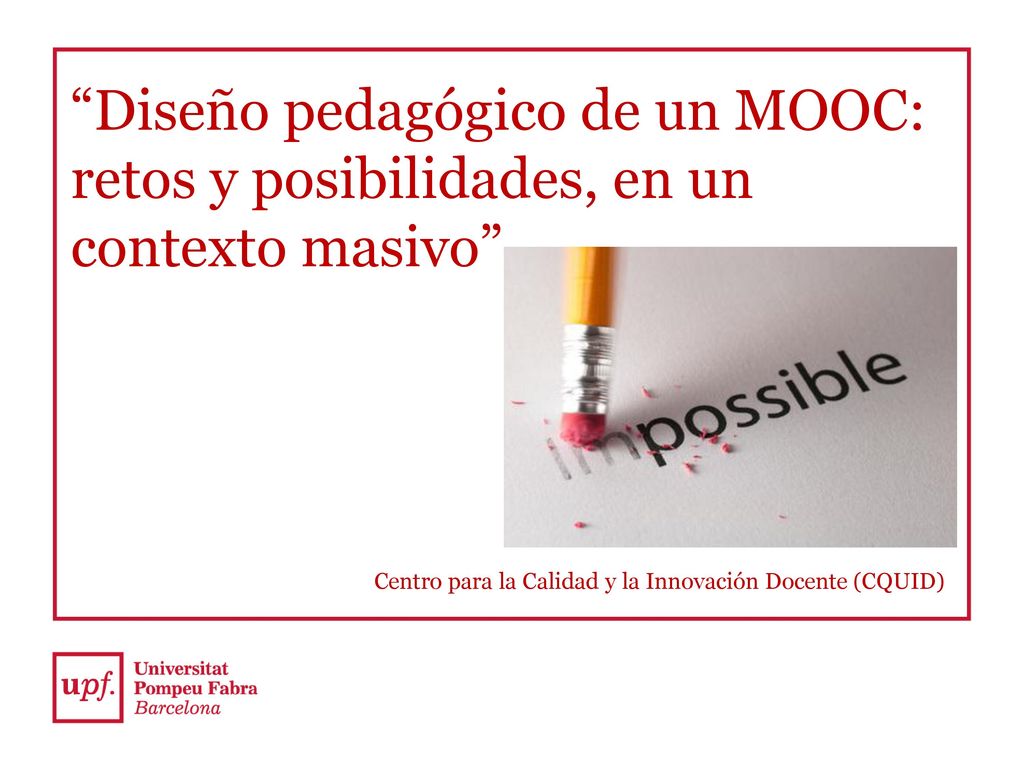 “Diseño pedagógico de un MOOC: retos y posibilidades, en un contexto masivo”

impossible

Centro para la Calidad y la Innovación Docente (CQUID)

upf. Universitat Pompeu Fabra Barcelona